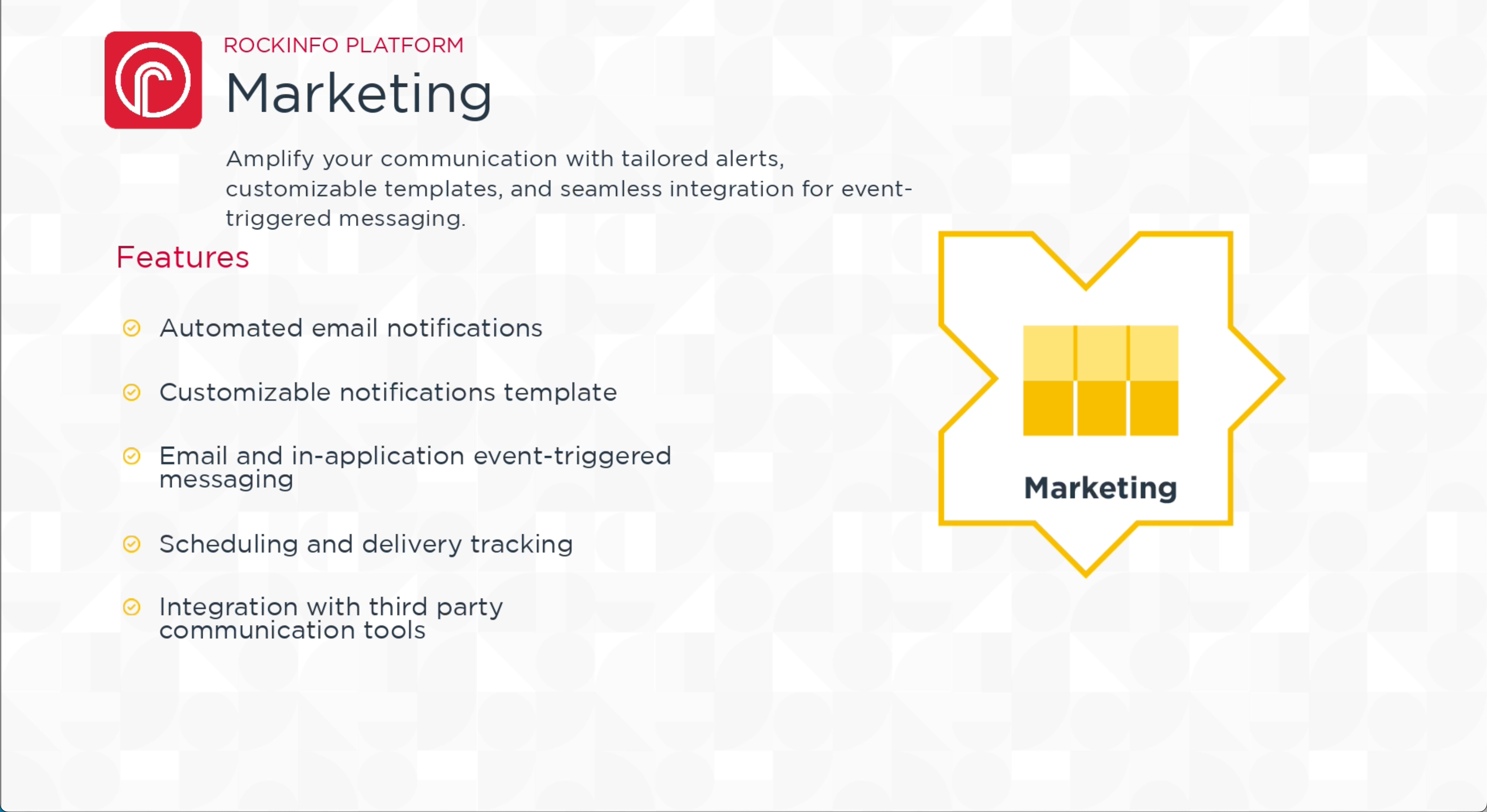 ROCKINFO PLATFORM
Marketing

Amplify your communication with tailored alerts, customizable templates, and seamless integration for event-triggered messaging.

Features

Automated email notifications

Customizable notifications template

Email and in-application event-triggered messaging

Scheduling and delivery tracking

Integration with third party communication tools

Marketing